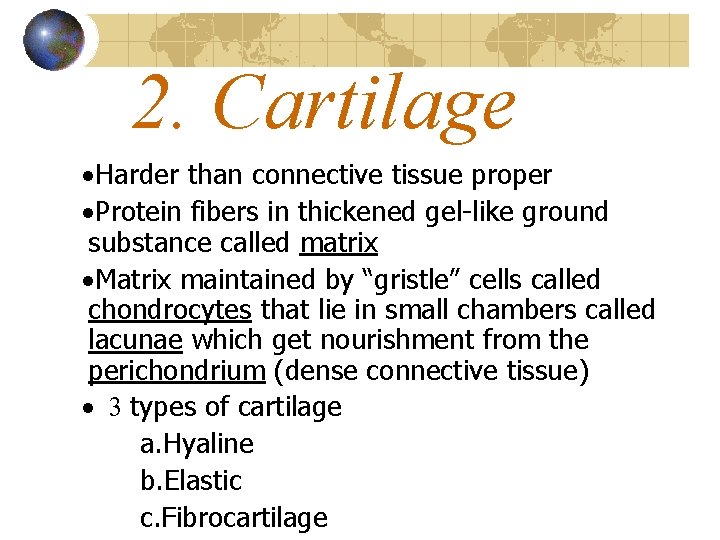 2. Cartilage

•Harder than connective tissue proper

•Protein fibers in thickened gel-like ground substance called matrix

•Matrix maintained by “gristle” cells called chondrocytes that lie in small chambers called lacunae which get nourishment from the perichondrium (dense connective tissue)

• 3 types of cartilage

a.Hyaline

b.Elastic

c.Fibrocartilage